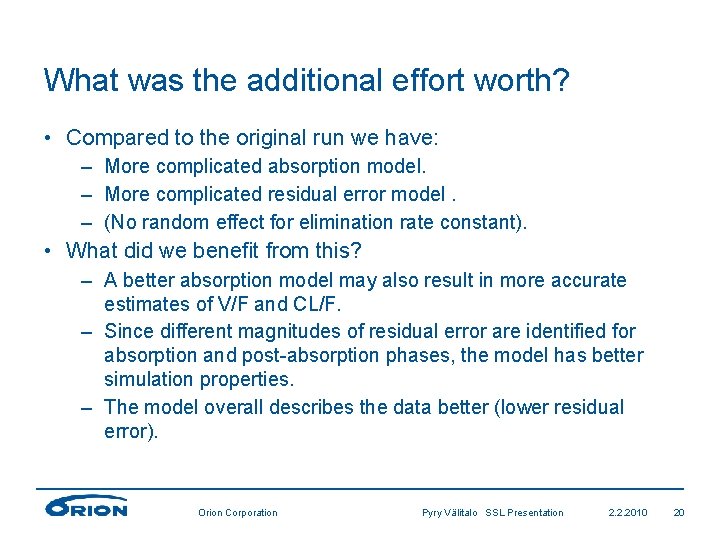 What was the additional effort worth?

• Compared to the original run we have:
– More complicated absorption model.
– More complicated residual error model .
– (No random effect for elimination rate constant).

• What did we benefit from this?
– A better absorption model may also result in more accurate estimates of V/F and CL/F.
– Since different magnitudes of residual error are identified for absorption and post-absorption phases, the model has better simulation properties.
– The model overall describes the data better (lower residual error).

ORION Orion Corporation Pyry Välitalo SSL Presentation 2.2.2010 20